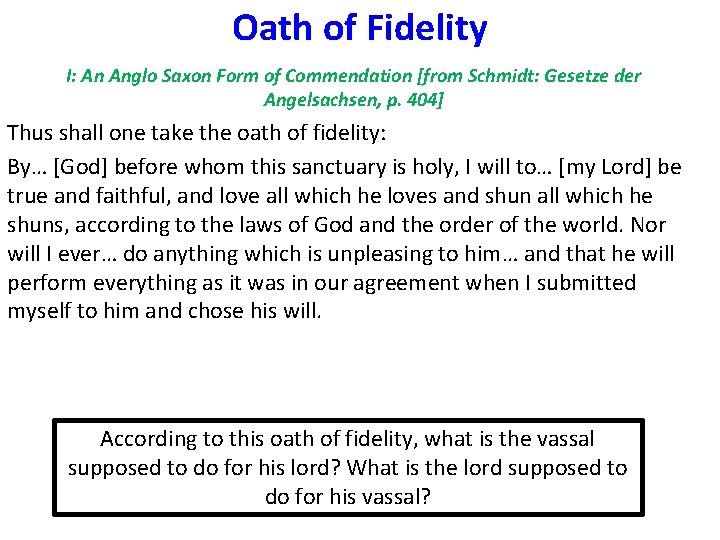 Oath of Fidelity

I: An Anglo Saxon Form of Commendation [from Schmidt: Gesetze der Angelsachsen, p. 404]

Thus shall one take the oath of fidelity:

By… [God] before whom this sanctuary is holy, I will to… [my Lord] be true and faithful, and love all which he loves and shun all which he shuns, according to the laws of God and the order of the world. Nor will I ever… do anything which is unpleasing to him… and that he will perform everything as it was in our agreement when I submitted myself to him and chose his will.

According to this oath of fidelity, what is the vassal supposed to do for his lord? What is the lord supposed to do for his vassal?